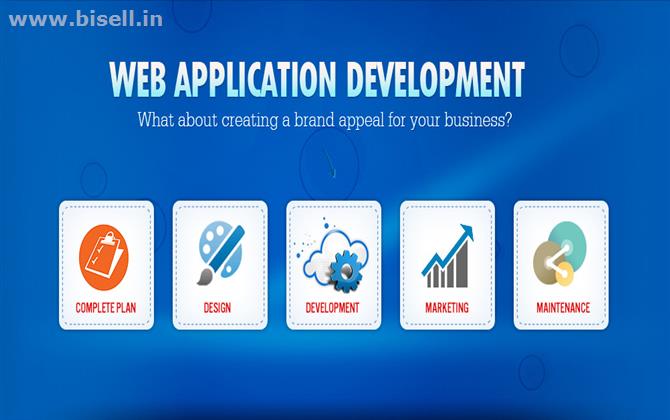 www.bisell.in

WEB APPLICATION DEVELOPMENT

What about creating a brand appeal for your business?

COMPLETE PLAN

DESIGN

DEVELOPMENT

MARKETING

MAINTENANCE